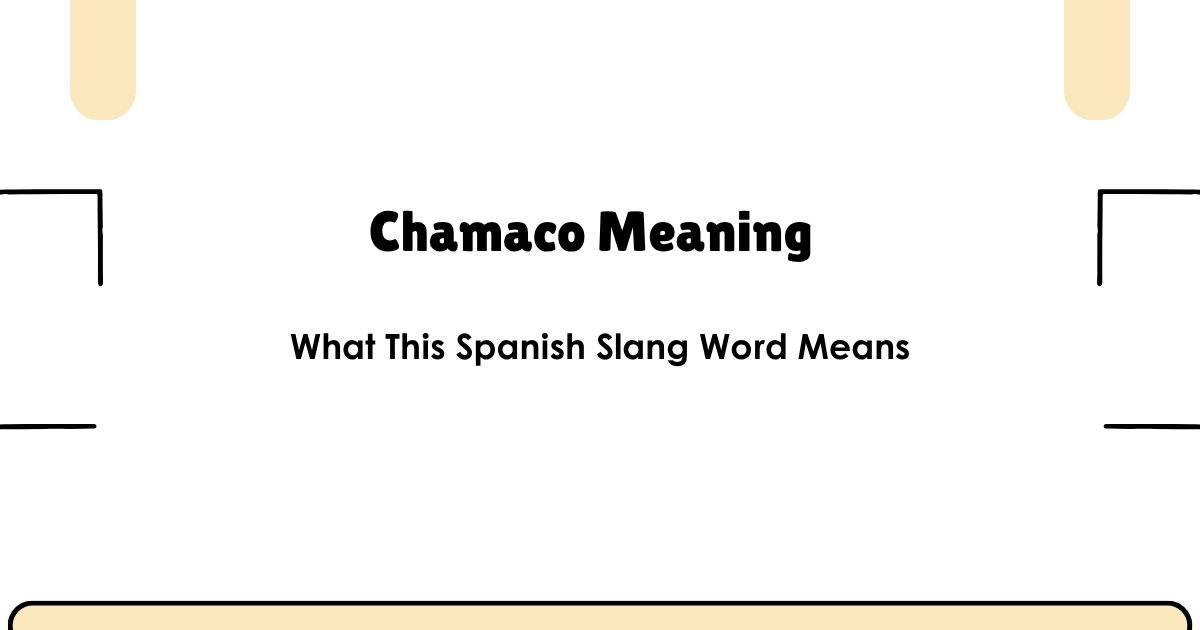 Chamaco Meaning

What This Spanish Slang Word Means